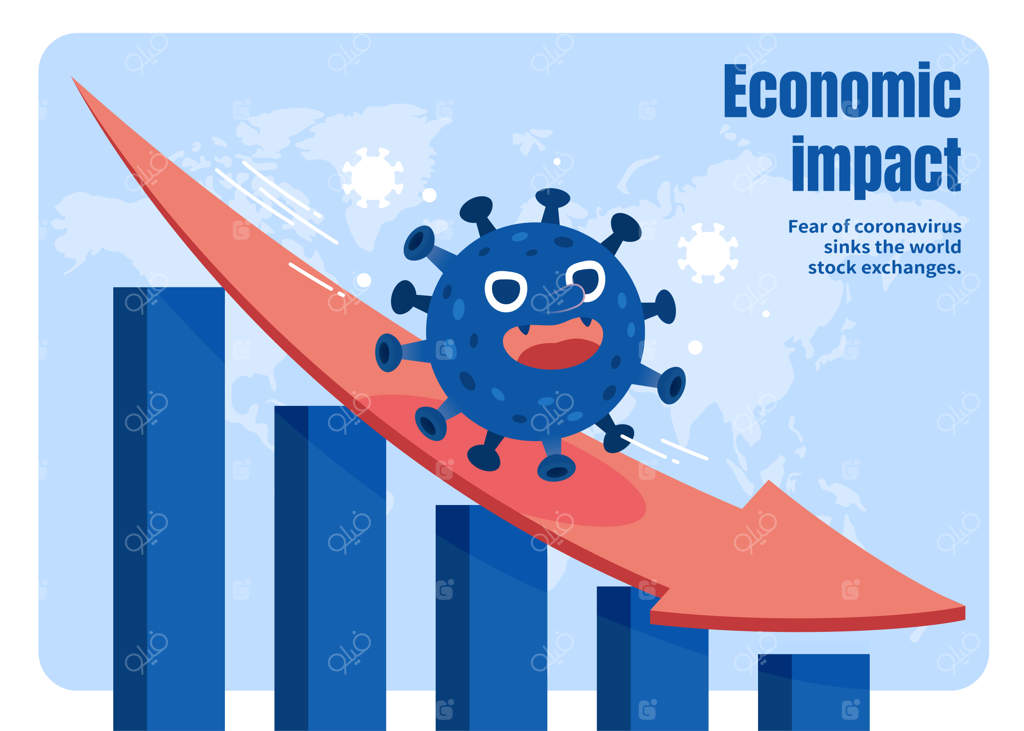 Economic impact

Fear of coronavirus sinks the world stock exchanges.